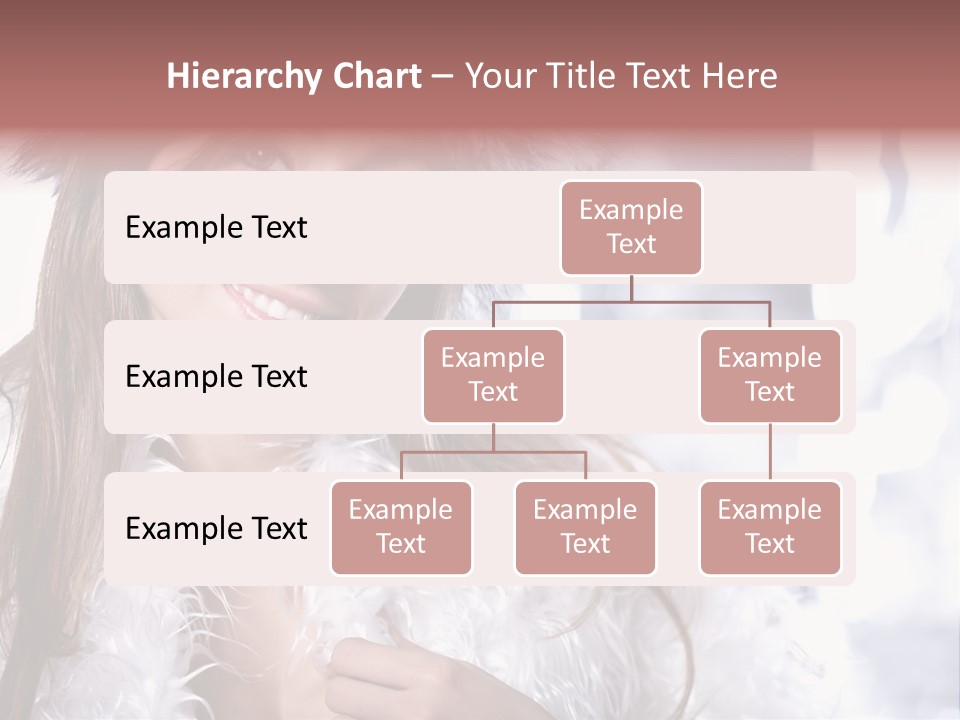 Hierarchy Chart – Your Title Text Here

Example Text

Example Text

Example Text

Example Text

Example Text

Example Text

Example Text

Example Text

Example Text